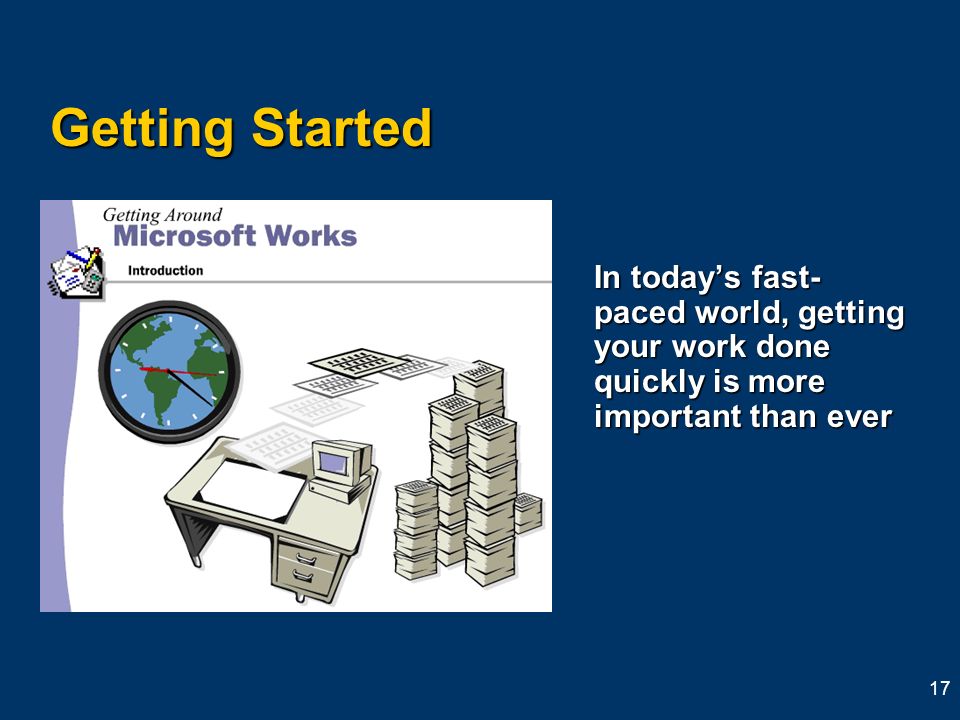 Getting Started

Getting Around
Microsoft Works
Introduction

In today's fast-paced world, getting your work done quickly is more important than ever

17